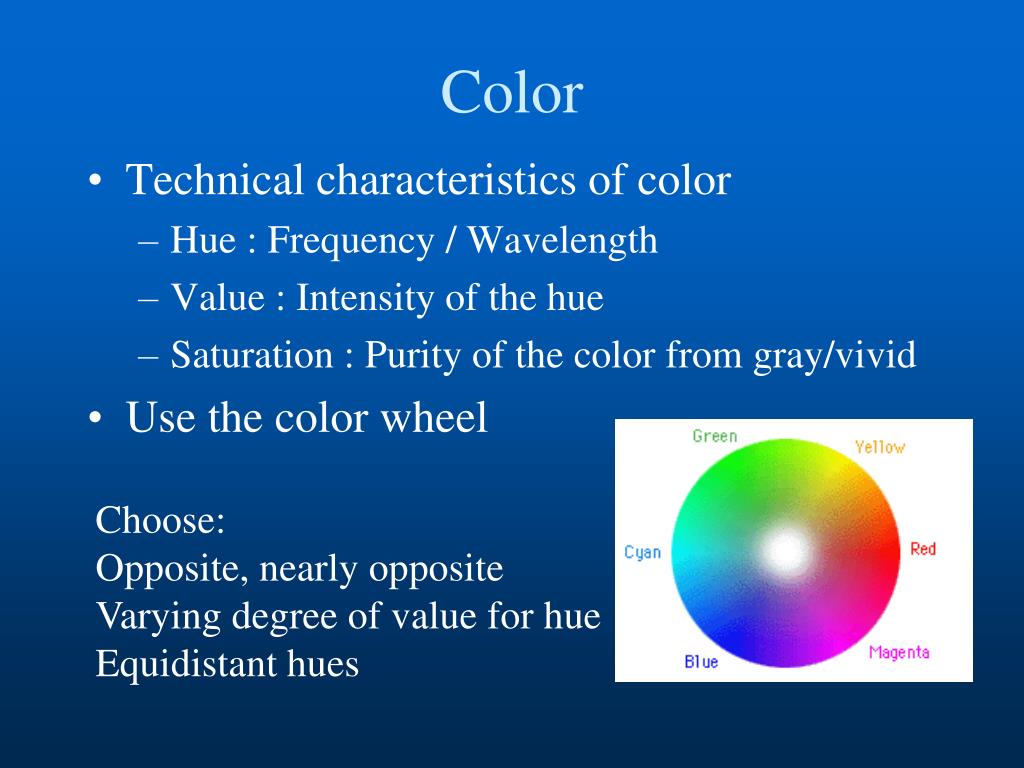 Color

• Technical characteristics of color
– Hue : Frequency / Wavelength
– Value : Intensity of the hue
– Saturation : Purity of the color from gray/vivid
• Use the color wheel

Choose:
Opposite, nearly opposite
Varying degree of value for hue
Equidistant hues

Green
Yellow
Cyan
Red
Blue
Magenta